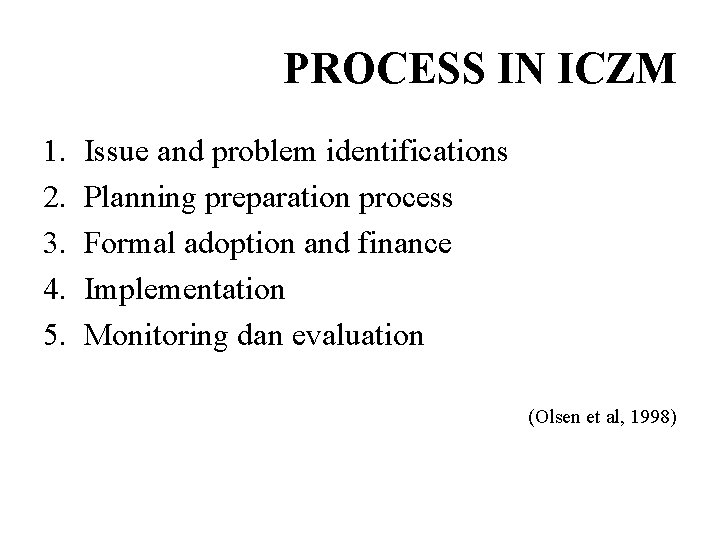 PROCESS IN ICZM

1. Issue and problem identifications
2. Planning preparation process
3. Formal adoption and finance
4. Implementation
5. Monitoring dan evaluation

(Olsen et al, 1998)